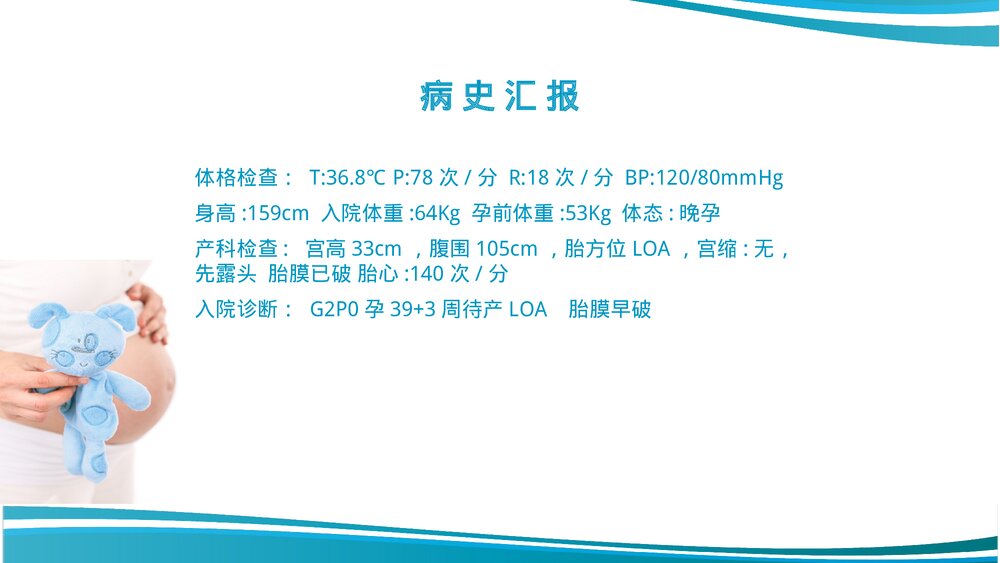 病史汇报

体格检查： T:36.8℃ P:78 次 / 分 R:18 次 / 分 BP:120/80mmHg

身高 :159cm 入院体重 :64Kg 孕前体重 :53Kg 体态 : 晚孕

产科检查： 宫高 33cm ，腹围 105cm ，胎方位 LOA ，宫缩 : 无，先露头 胎膜已破 胎心 :140 次 / 分

入院诊断： G2P0 孕 39+3 周待产 LOA 胎膜早破